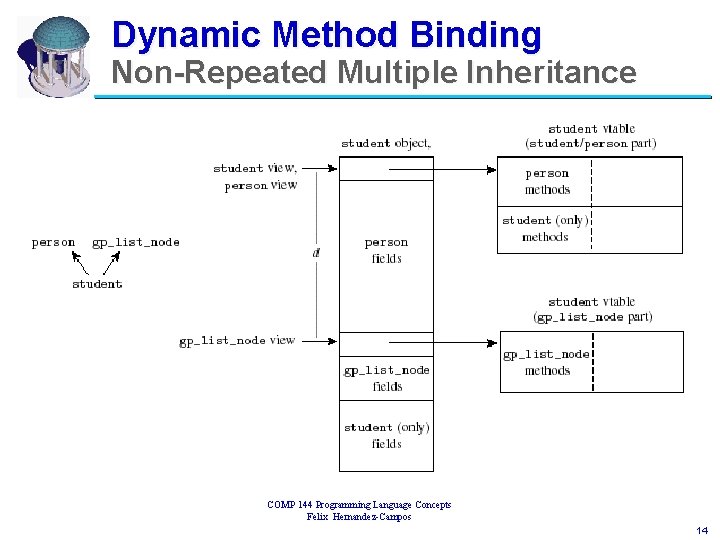 Dynamic Method Binding
Non-Repeated Multiple Inheritance

person gp_list_node
student

student view,
person view

d

gp_list_node view

student object,

person
fields

gp_list_node
fields

student (only)
fields

student vtable
(student/person part)

person
methods

student (only)
methods

student vtable
(gp_list_node part)

gp_list_node
methods

COMP 144 Programming Language Concepts
Felix Hernandez-Campos

14